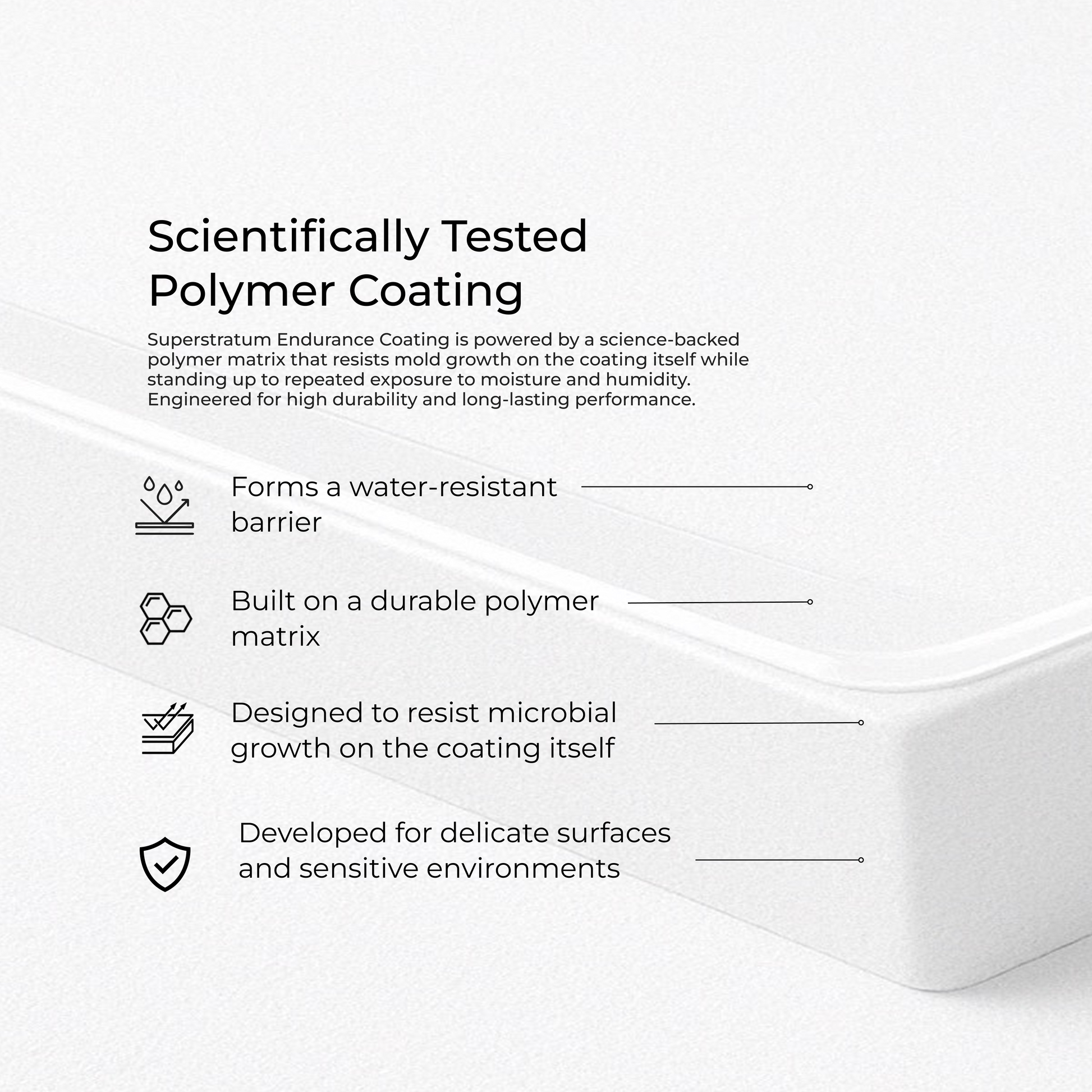 Scientifically Tested Polymer Coating

Superstratum Endurance Coating is powered by a science-backed polymer matrix that resists mold growth on the coating itself while standing up to repeated exposure to moisture and humidity. Engineered for high durability and long-lasting performance.

Forms a water-resistant barrier

Built on a durable polymer matrix

Designed to resist microbial growth on the coating itself

Developed for delicate surfaces and sensitive environments